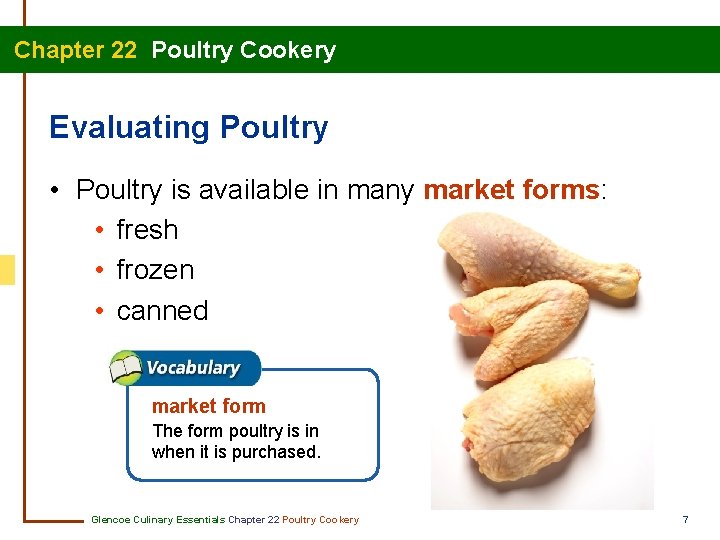 Chapter 22 Poultry Cookery

Evaluating Poultry

• Poultry is available in many market forms:
• fresh
• frozen
• canned

Vocabulary

market form
The form poultry is in when it is purchased.

Glencoe Culinary Essentials Chapter 22 Poultry Cookery

7